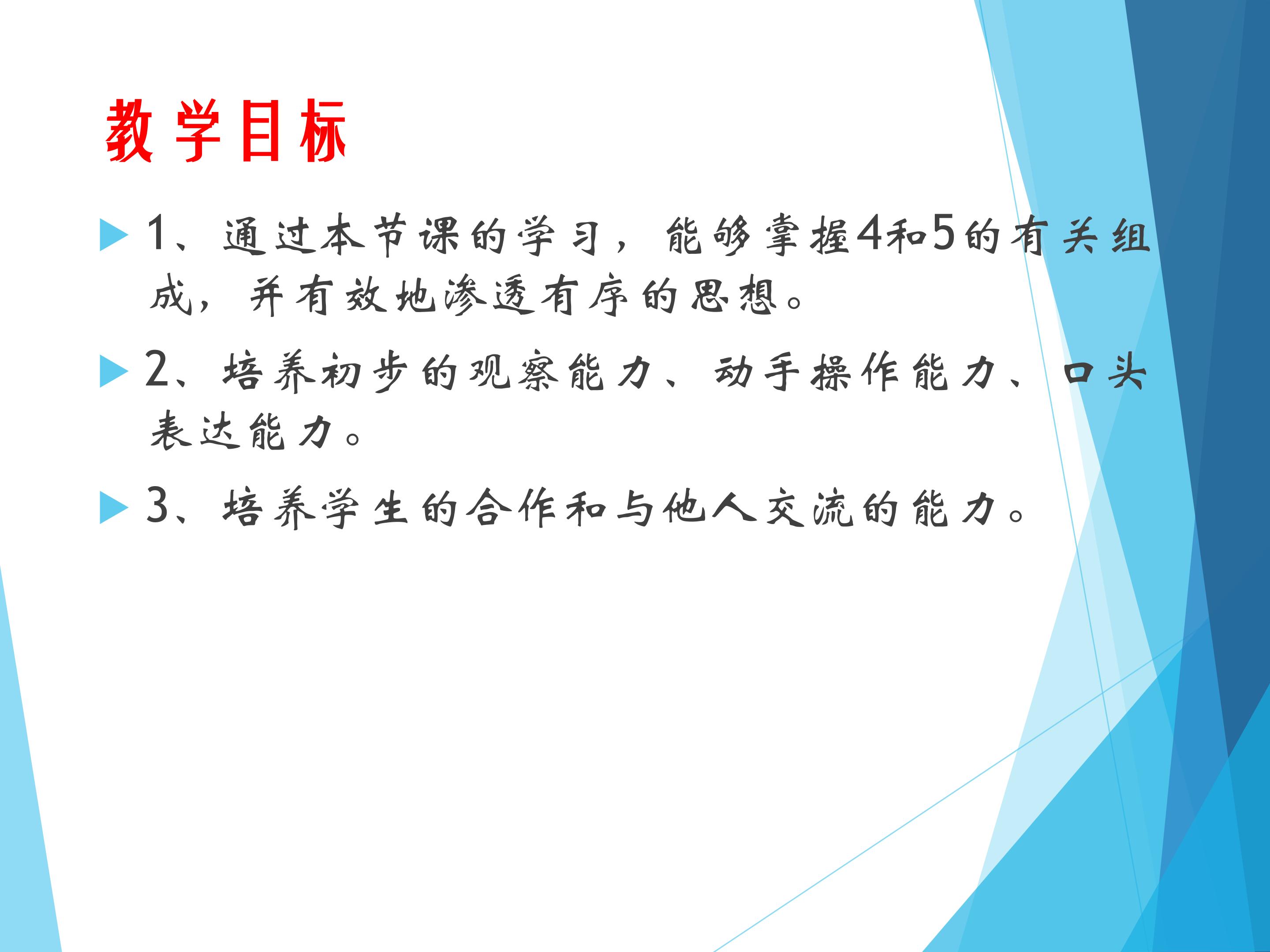 教学目标

1、通过本节课的学习，能够掌握4和5的有关组成，并有效地渗透有序的思想。

2、培养初步的观察能力、动手操作能力、口头表达能力。

3、培养学生的合作和与他人交流的能力。